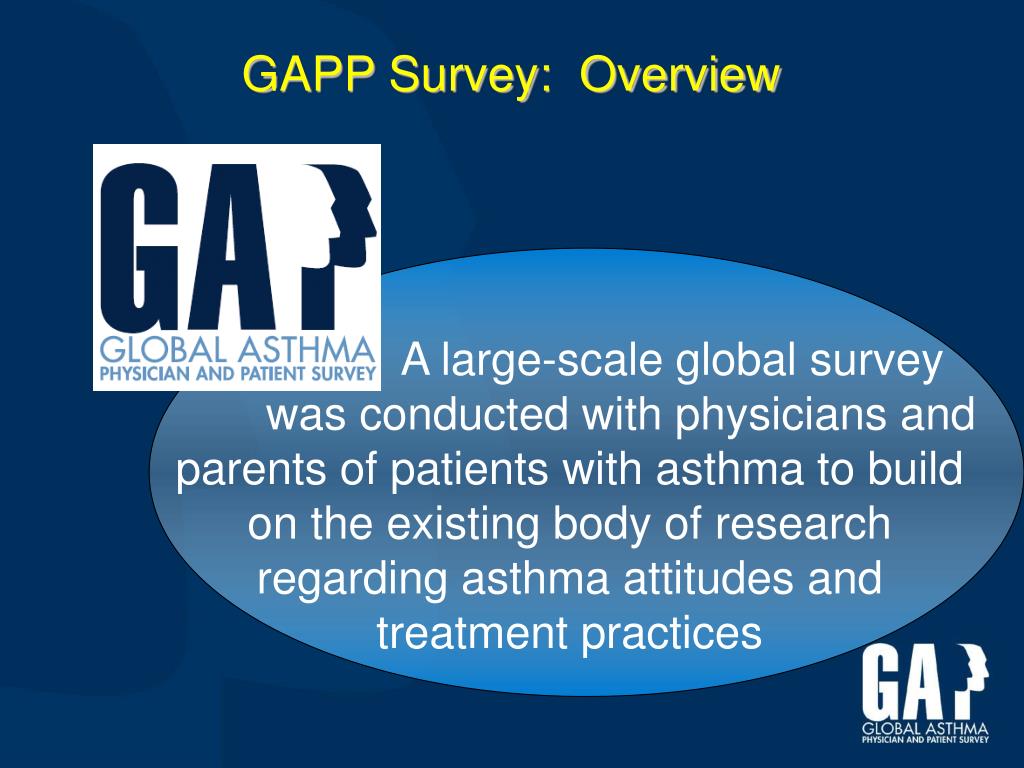 GAPP Survey: Overview

GAP
GLOBAL ASTHMA
PHYSICIAN AND PATIENT SURVEY

A large-scale global survey was conducted with physicians and parents of patients with asthma to build on the existing body of research regarding asthma attitudes and treatment practices

GAP
GLOBAL ASTHMA
PHYSICIAN AND PATIENT SURVEY